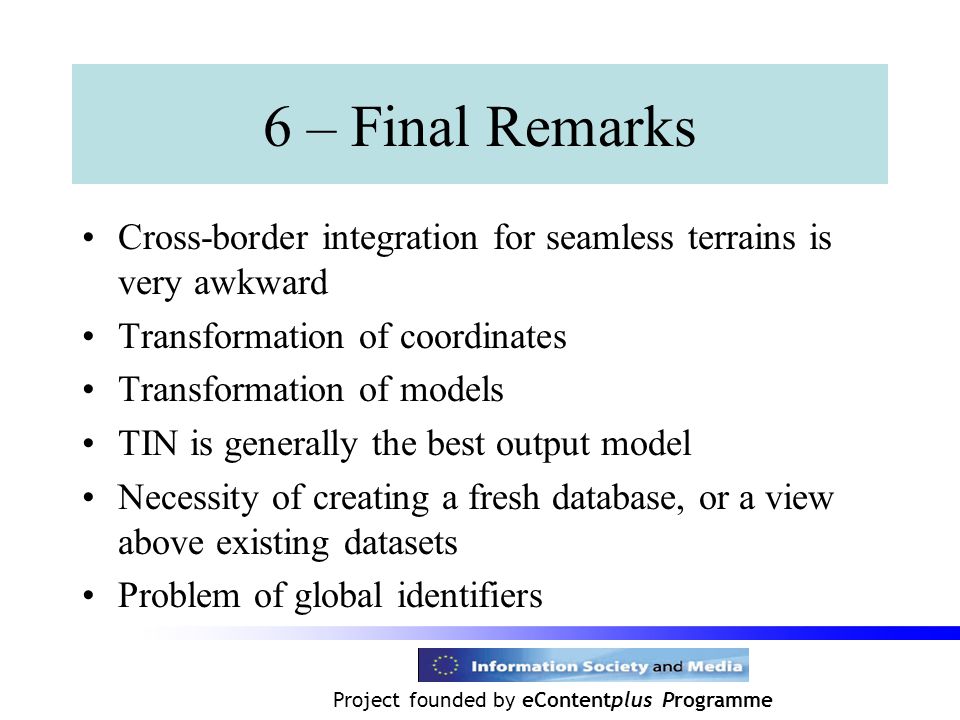 6 – Final Remarks

• Cross-border integration for seamless terrains is very awkward
• Transformation of coordinates
• Transformation of models
• TIN is generally the best output model
• Necessity of creating a fresh database, or a view above existing datasets
• Problem of global identifiers

Information Society and Media

Project founded by eContentplus Programme